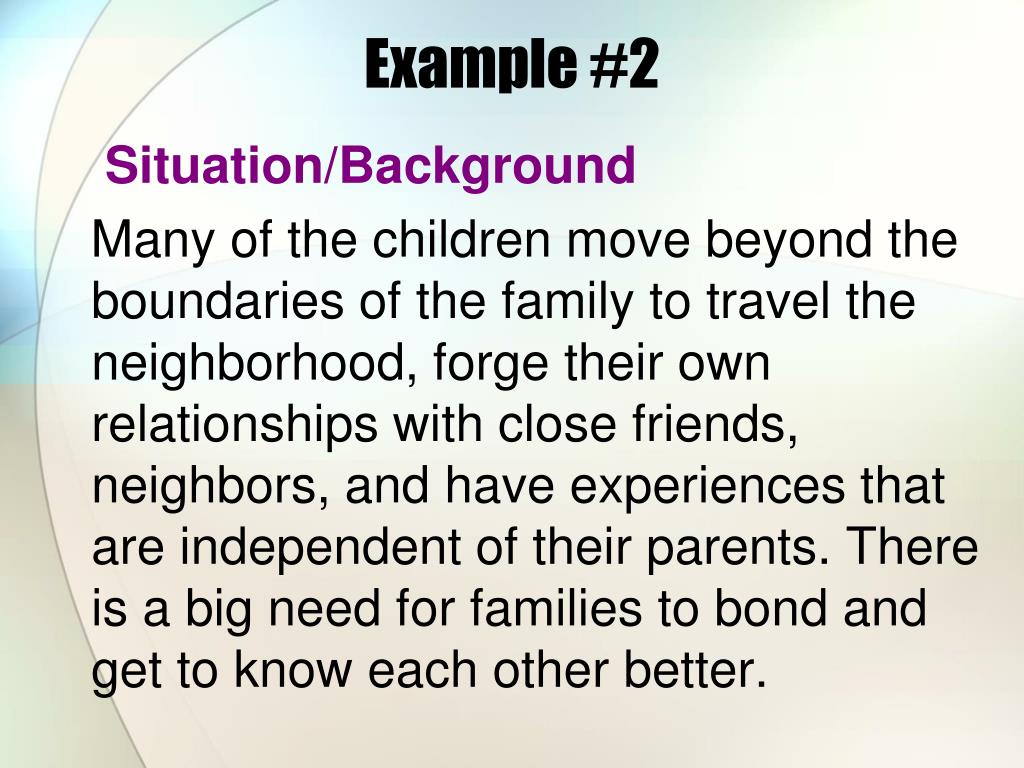 Example #2

Situation/Background

Many of the children move beyond the boundaries of the family to travel the neighborhood, forge their own relationships with close friends, neighbors, and have experiences that are independent of their parents. There is a big need for families to bond and get to know each other better.